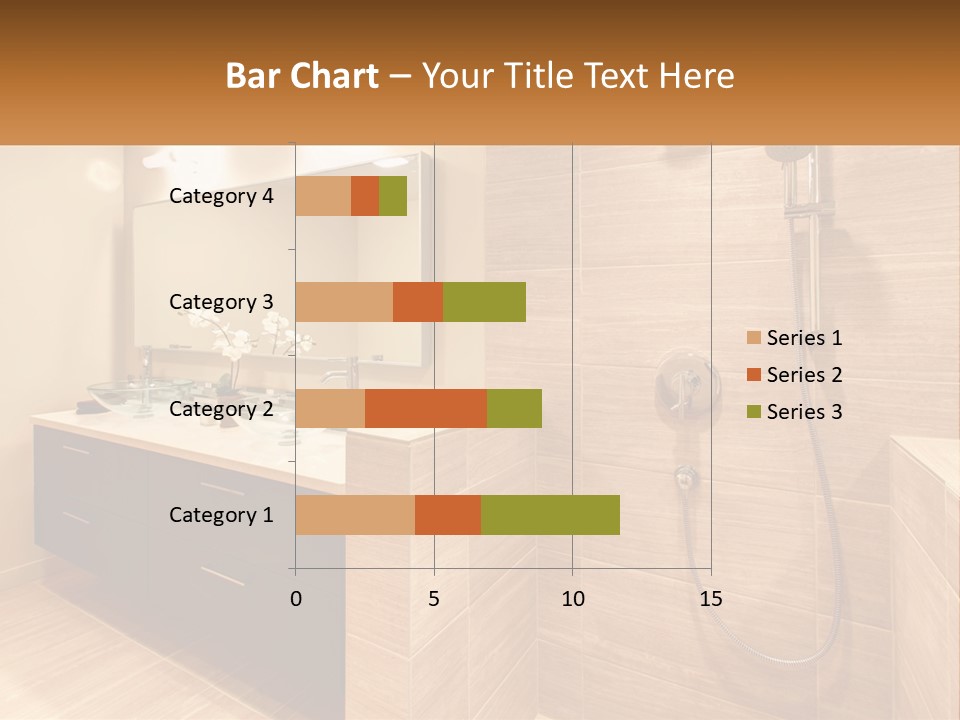 Bar Chart – Your Title Text Here

Category 4
Category 3
Category 2
Category 1

0 5 10 15

Series 1
Series 2
Series 3